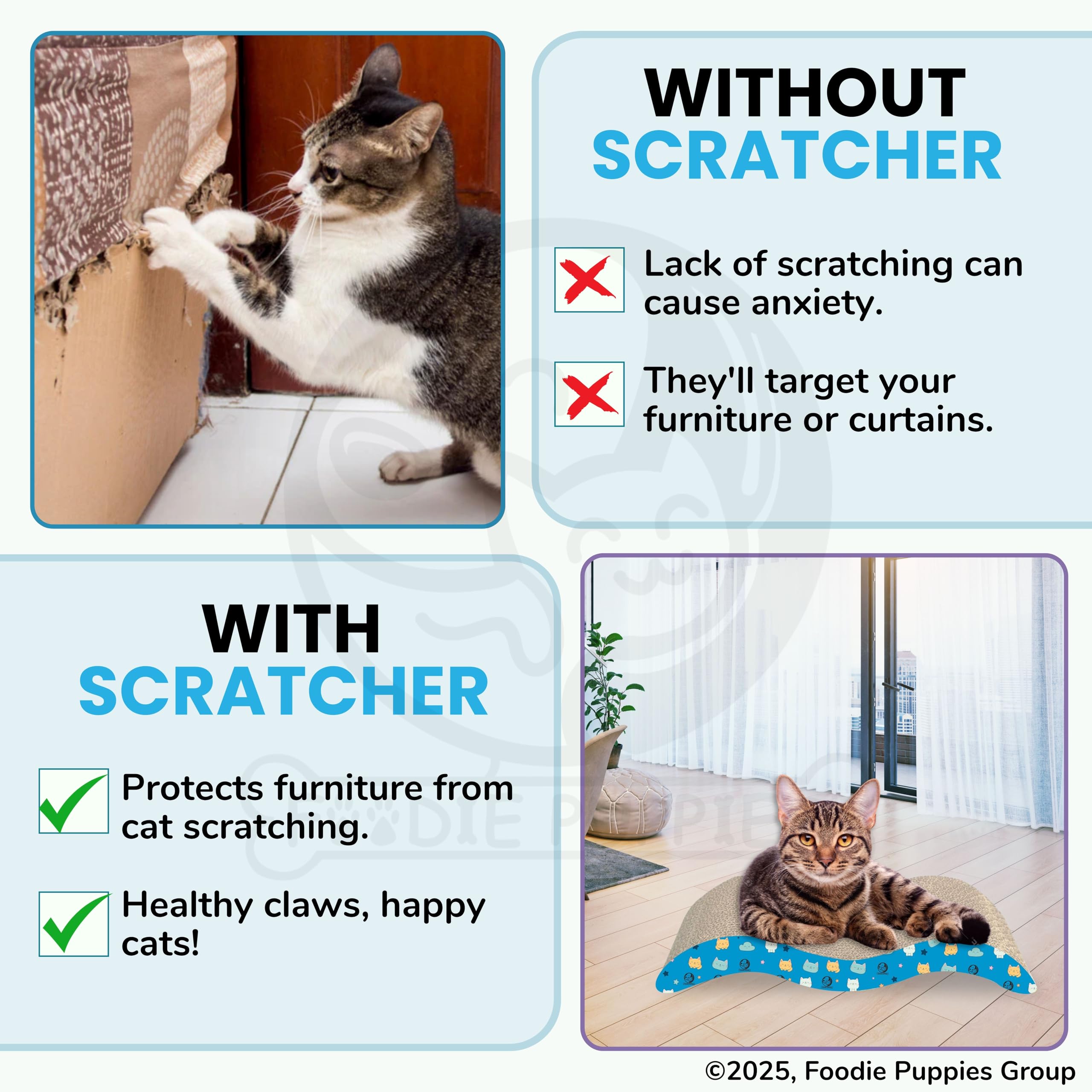 WITHOUT
SCRATCHER

Lack of scratching can cause anxiety.

They'll target your furniture or curtains.

WITH
SCRATCHER

Protects furniture from cat scratching.

Healthy claws, happy cats!

FOODIE PUPPIES

©2025, Foodie Puppies Group